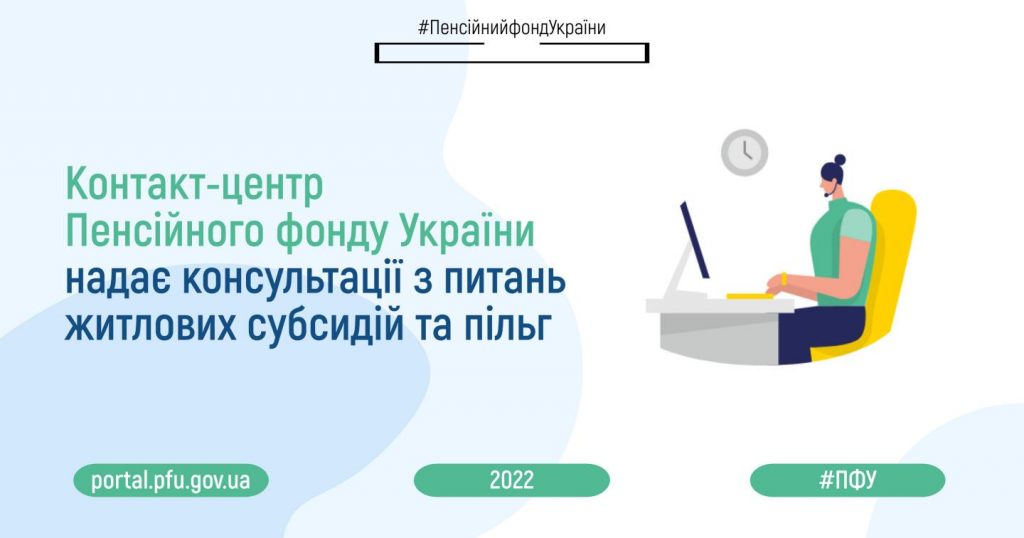 #ПенсійнийфондУкраїни

Контакт-центр Пенсійного фонду України надає консультації з питань житлових субсидій та пільг

portal.pfu.gov.ua

2022

#ПФУ